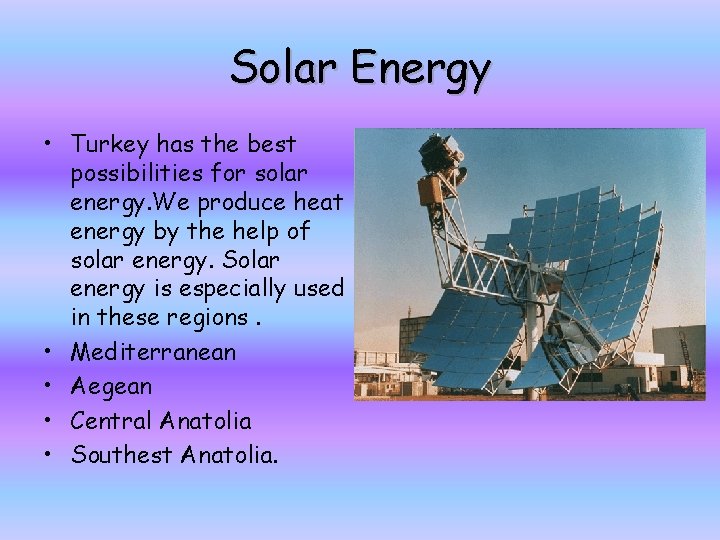 Solar Energy

• Turkey has the best possibilities for solar energy.We produce heat energy by the help of solar energy. Solar energy is especially used in these regions .
• Mediterranean
• Aegean
• Central Anatolia
• Southest Anatolia.